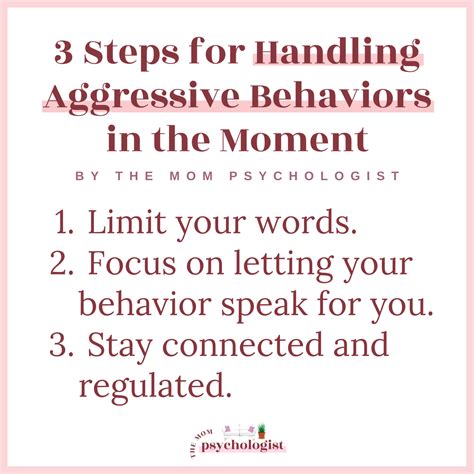 3 Steps for Handling Aggressive Behaviors in the Moment

BY THE MOM PSYCHOLOGIST

1. Limit your words.
2. Focus on letting your behavior speak for you.
3. Stay connected and regulated.

THE MOM psychologist